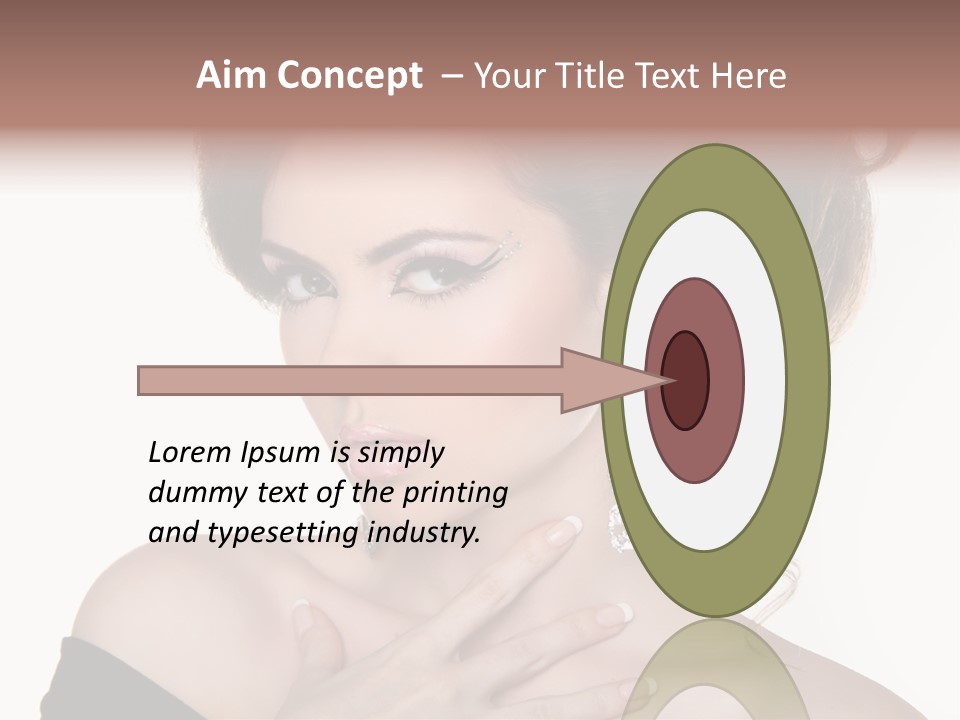 Aim Concept – Your Title Text Here

Lorem Ipsum is simply dummy text of the printing and typesetting industry.